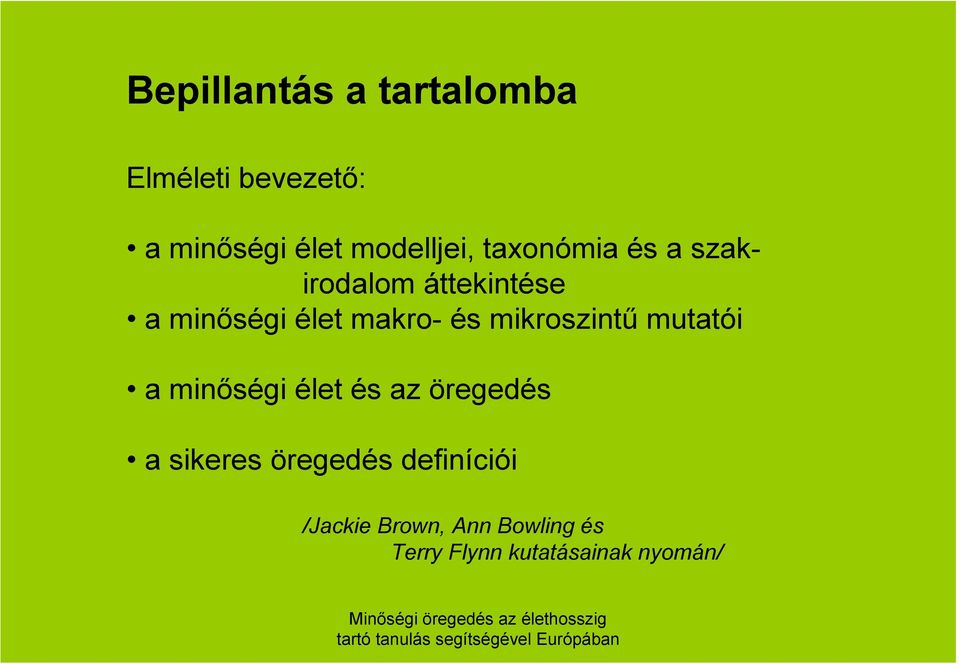 Bepillantás a tartalomba

Elméleti bevezető:

• a minőségi élet modelljei, taxonómia és a szakirodalom áttekintése
• a minőségi élet makro- és mikroszintű mutatói

• a minőségi élet és az öregedés

• a sikeres öregedés definíciói

/Jackie Brown, Ann Bowling és Terry Flynn kutatásainak nyomán/

Minőségi öregedés az élethosszig tartó tanulás segítségével Európában